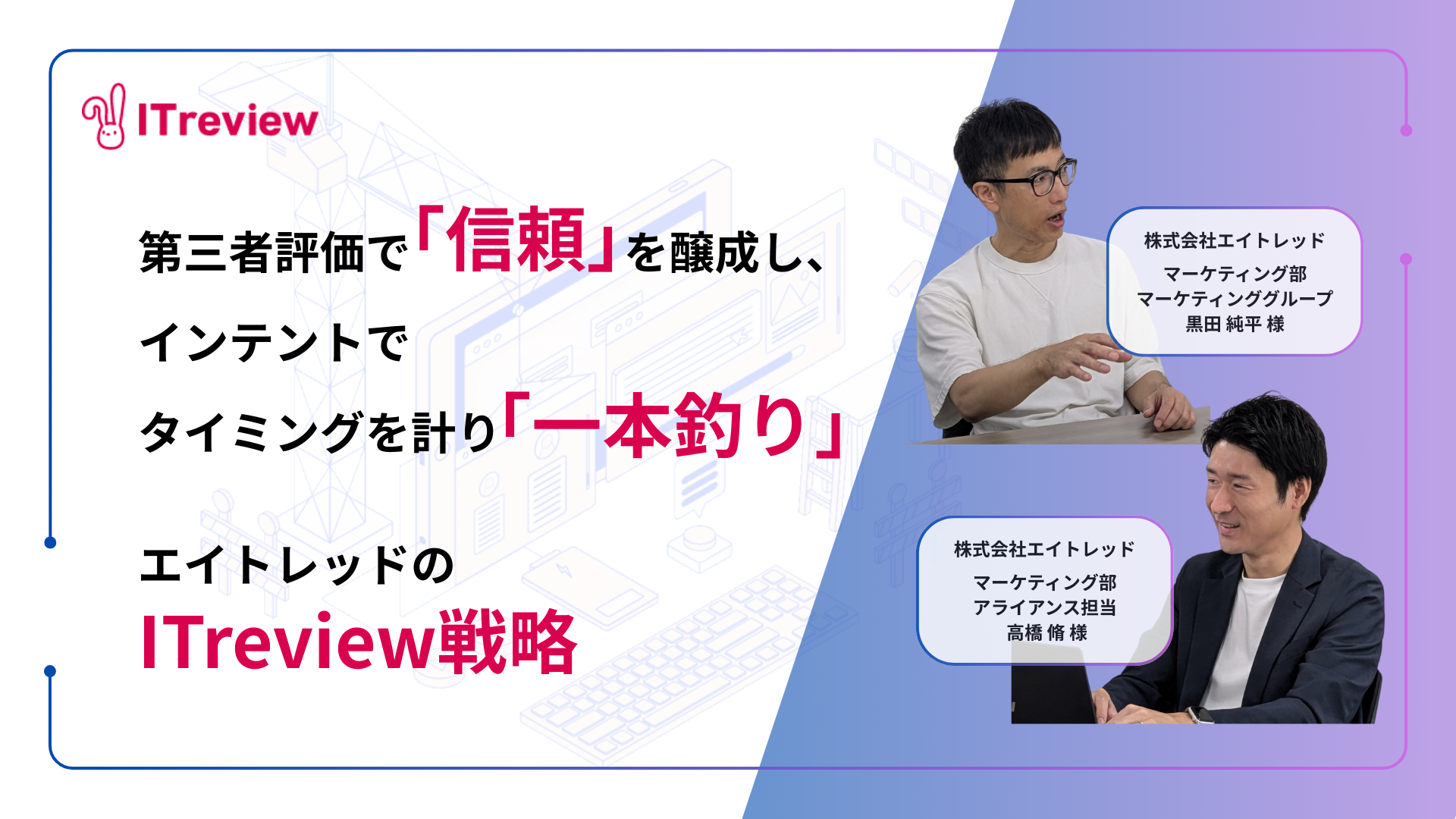 ITreview

第三者評価で「信頼」を醸成し、
インテントで
タイミングを計り「一本釣り」

エイトレッドの
ITreview戦略

株式会社エイトレッド
マーケティング部
マーケティンググループ
黒田 純平 様

株式会社エイトレッド
マーケティング部
アライアンス担当
高橋 脩 様